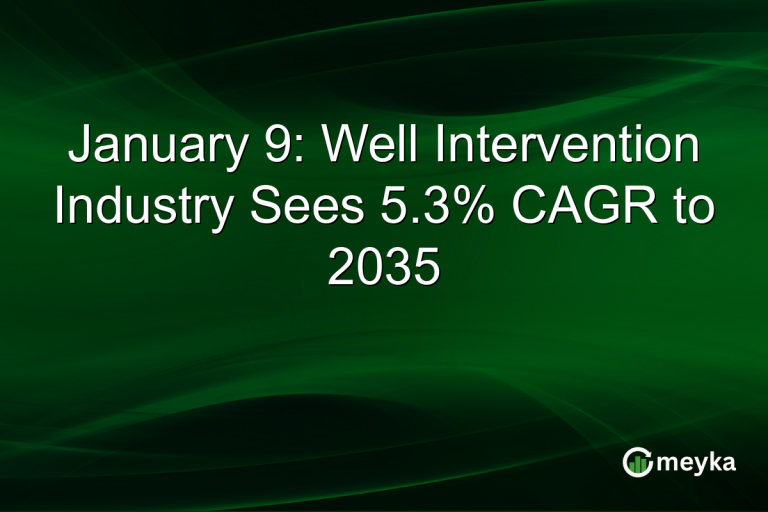 January 9: Well Intervention Industry Sees 5.3% CAGR to 2035

meyka